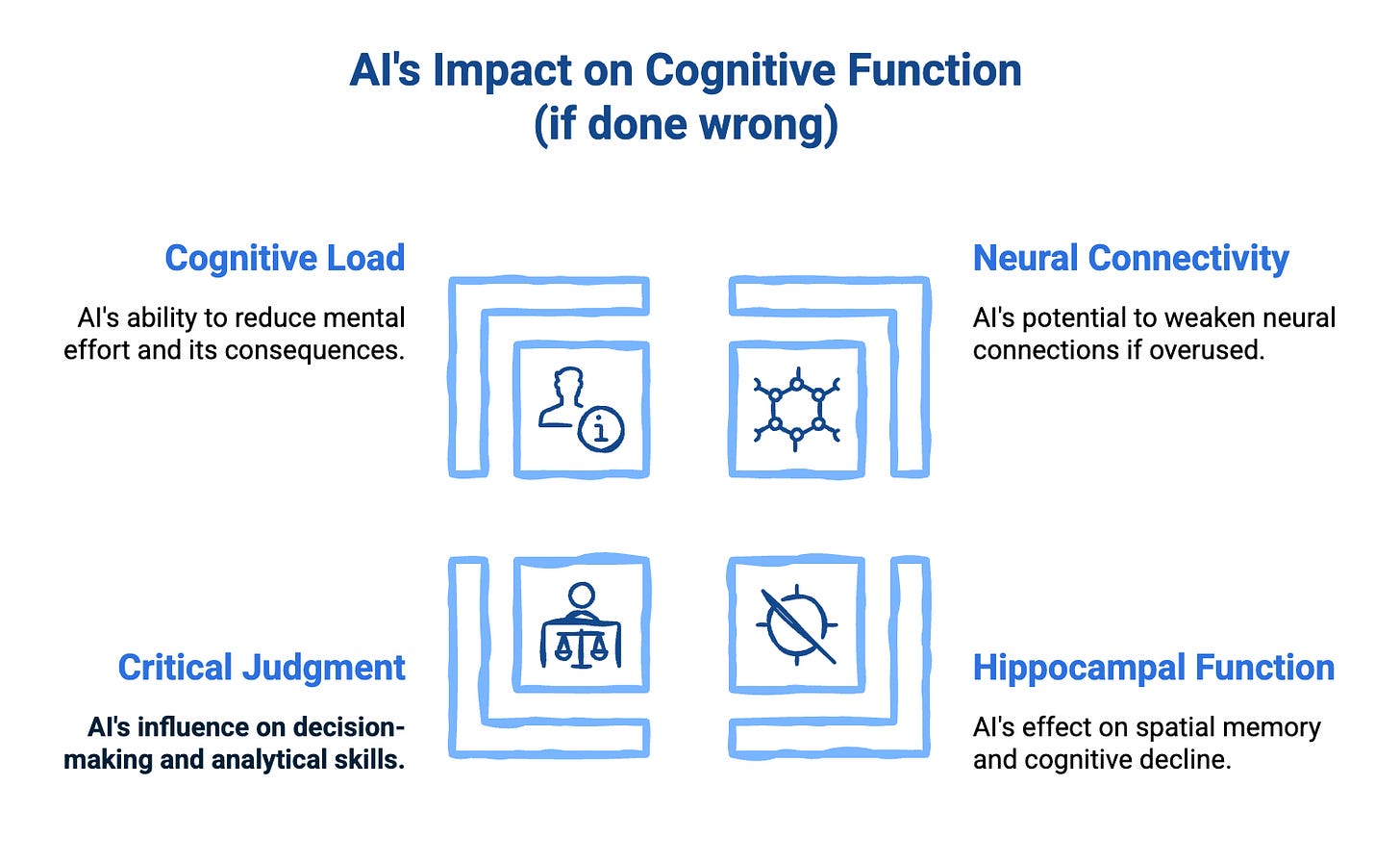 AI's Impact on Cognitive Function
(if done wrong)

Cognitive Load

AI's ability to reduce mental effort and its consequences.

Neural Connectivity

AI's potential to weaken neural connections if overused.

Critical Judgment

AI's influence on decision-making and analytical skills.

Hippocampal Function

AI's effect on spatial memory and cognitive decline.